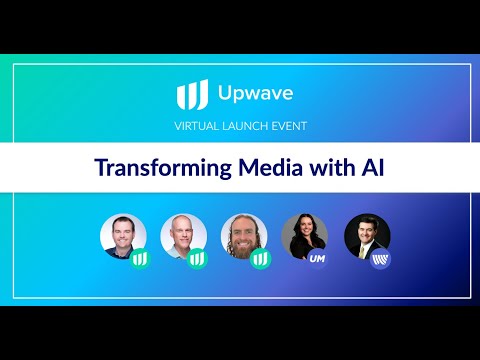 Upwave

VIRTUAL LAUNCH EVENT

Transforming Media with AI

UM